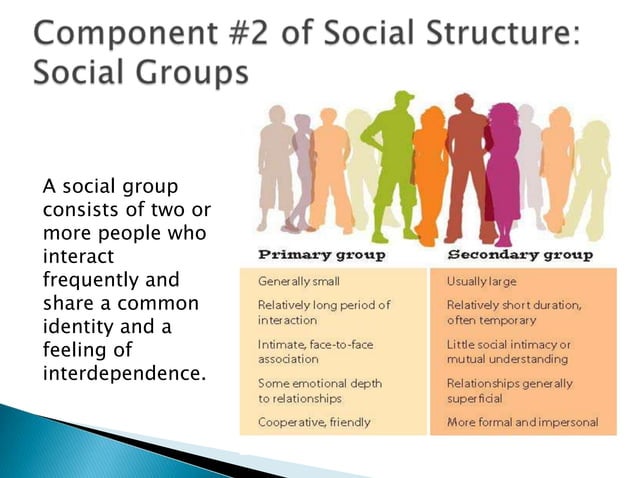 Component #2 of Social Structure: Social Groups

A social group consists of two or more people who interact frequently and share a common identity and a feeling of interdependence.

| Primary group | Secondary group |
|---|---|
| Generally small | Usually large |
| Relatively long period of interaction | Relatively short duration, often temporary |
| Intimate, face-to-face association | Little social intimacy or mutual understanding |
| Some emotional depth to relationships | Relationships generally superficial |
| Cooperative, friendly | More formal and impersonal |